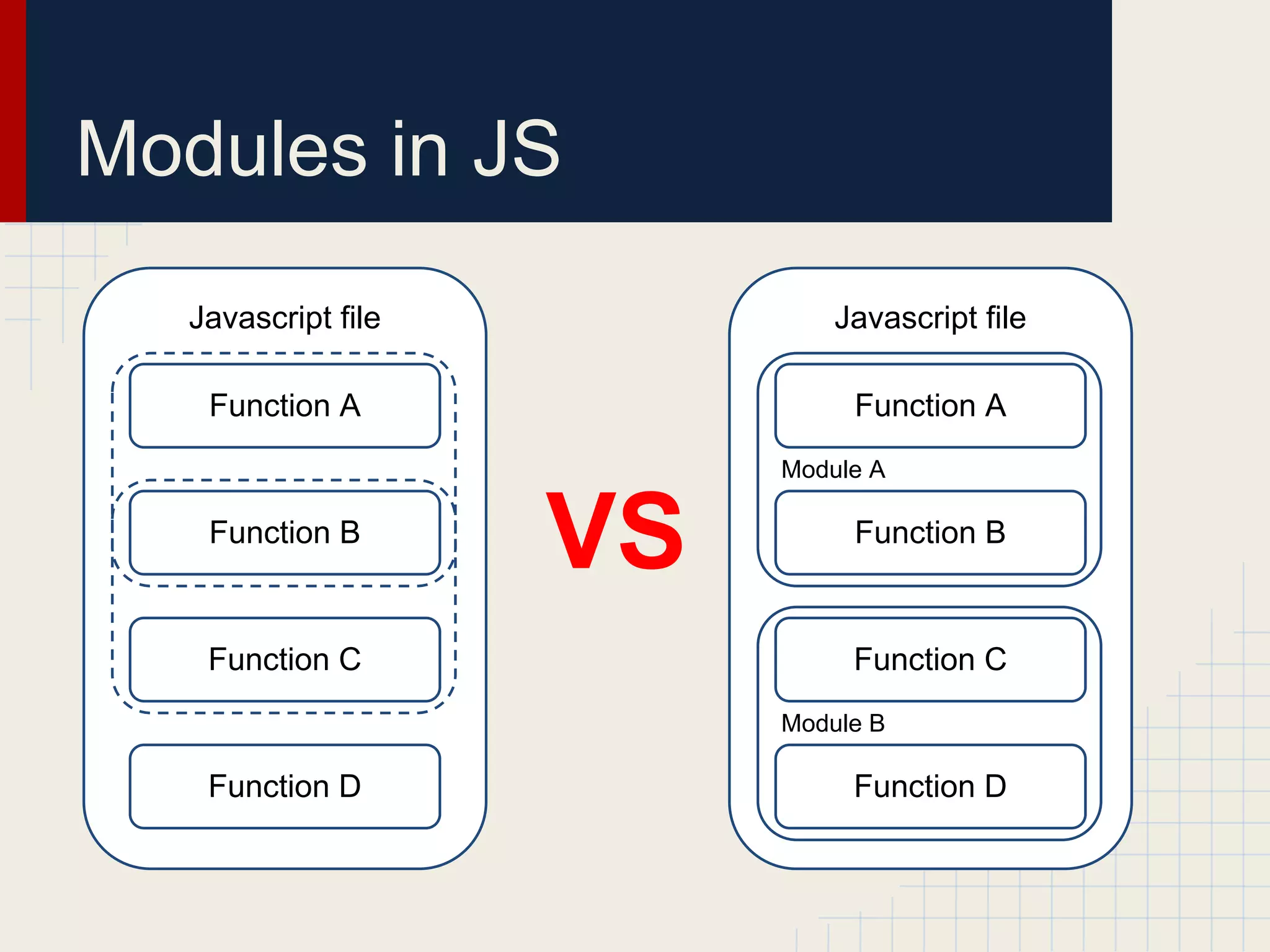 Modules in JS

Javascript file

Function A

Function B

Function C

Function D

VS

Javascript file

Function A

Module A

Function B

Function C

Module B

Function D